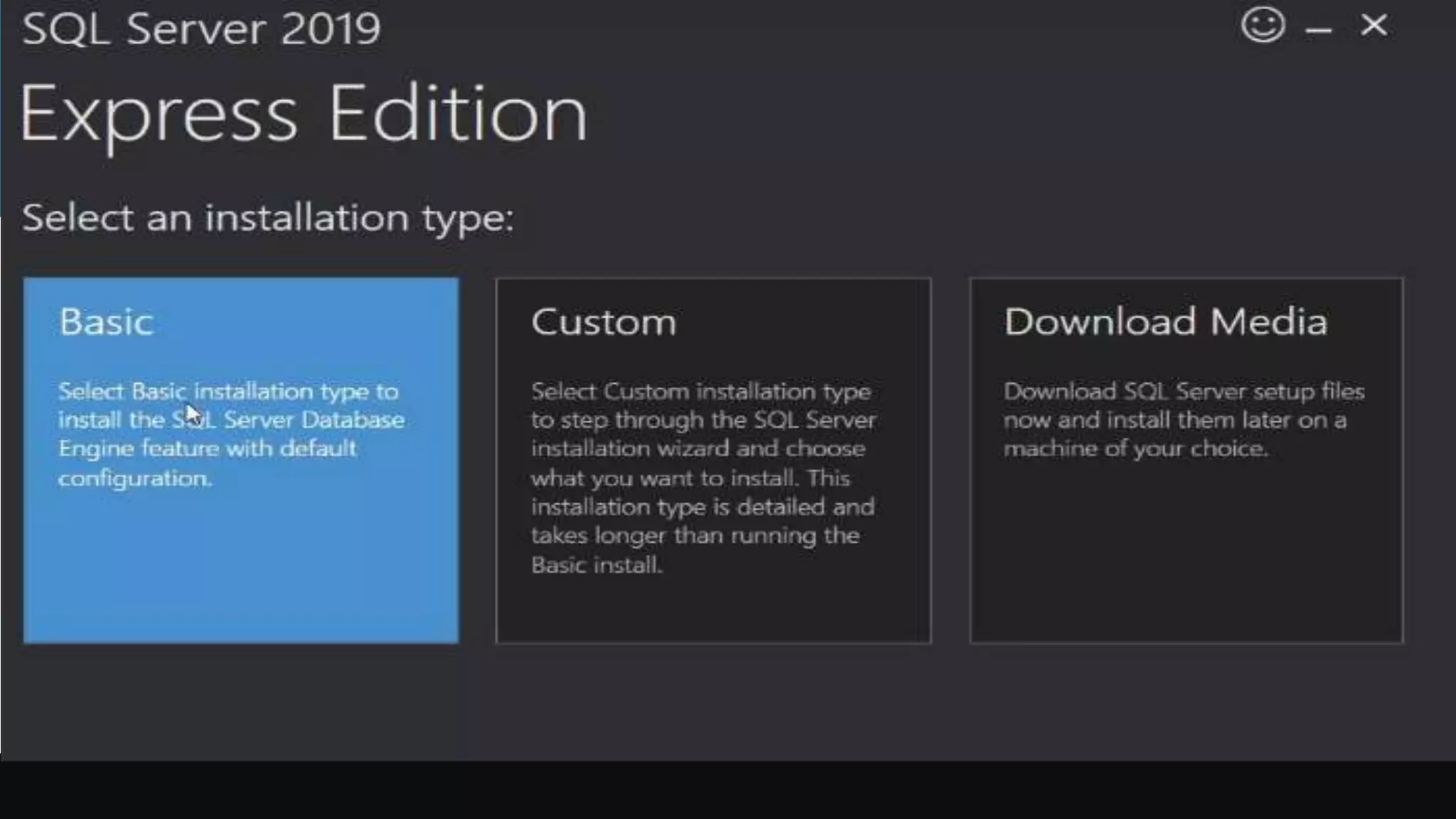 SQL Server 2019

Express Edition

Select an installation type:

Basic

Select Basic installation type to install the SQL Server Database Engine feature with default configuration.

Custom

Select Custom installation type to step through the SQL Server installation wizard and choose what you want to install. This installation type is detailed and takes longer than running the Basic install.

Download Media

Download SQL Server setup files now and install them later on a machine of your choice.